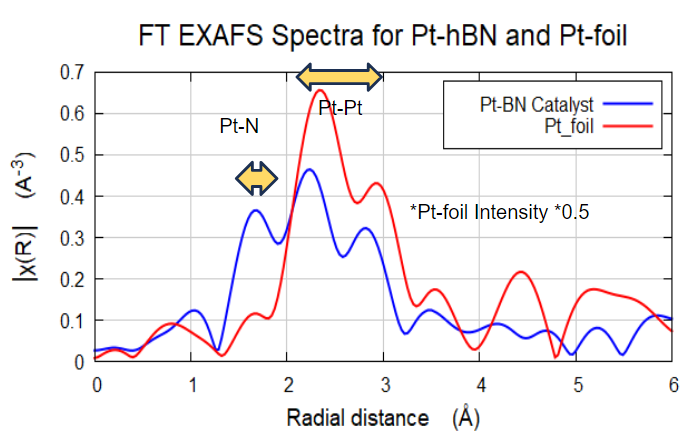 FT EXAFS Spectra for Pt-hBN and Pt-foil

Pt-BN Catalyst
Pt_foil

Pt-Pt
Pt-N

*Pt-foil Intensity *0.5

$|x(R)|$ $(A^{-3})$

0.7
0.6
0.5
0.4
0.3
0.2
0.1
0

0
1
2
3
4
5
6

Radial distance (Å)